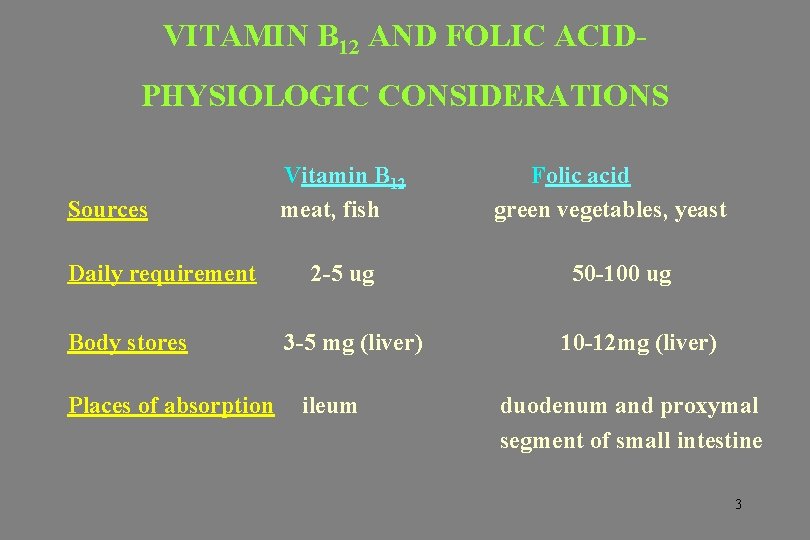 VITAMIN $B_{12}$ AND FOLIC ACID-

PHYSIOLOGIC CONSIDERATIONS

|  | Vitamin $B_{12}$ | Folic acid |
|---|---|---|
| Sources | meat, fish | green vegetables, yeast |
| Daily requirement | 2-5 ug | 50-100 ug |
| Body stores | 3-5 mg (liver) | 10-12mg (liver) |
| Places of absorption | ileum | duodenum and proxymal segment of small intestine |

3